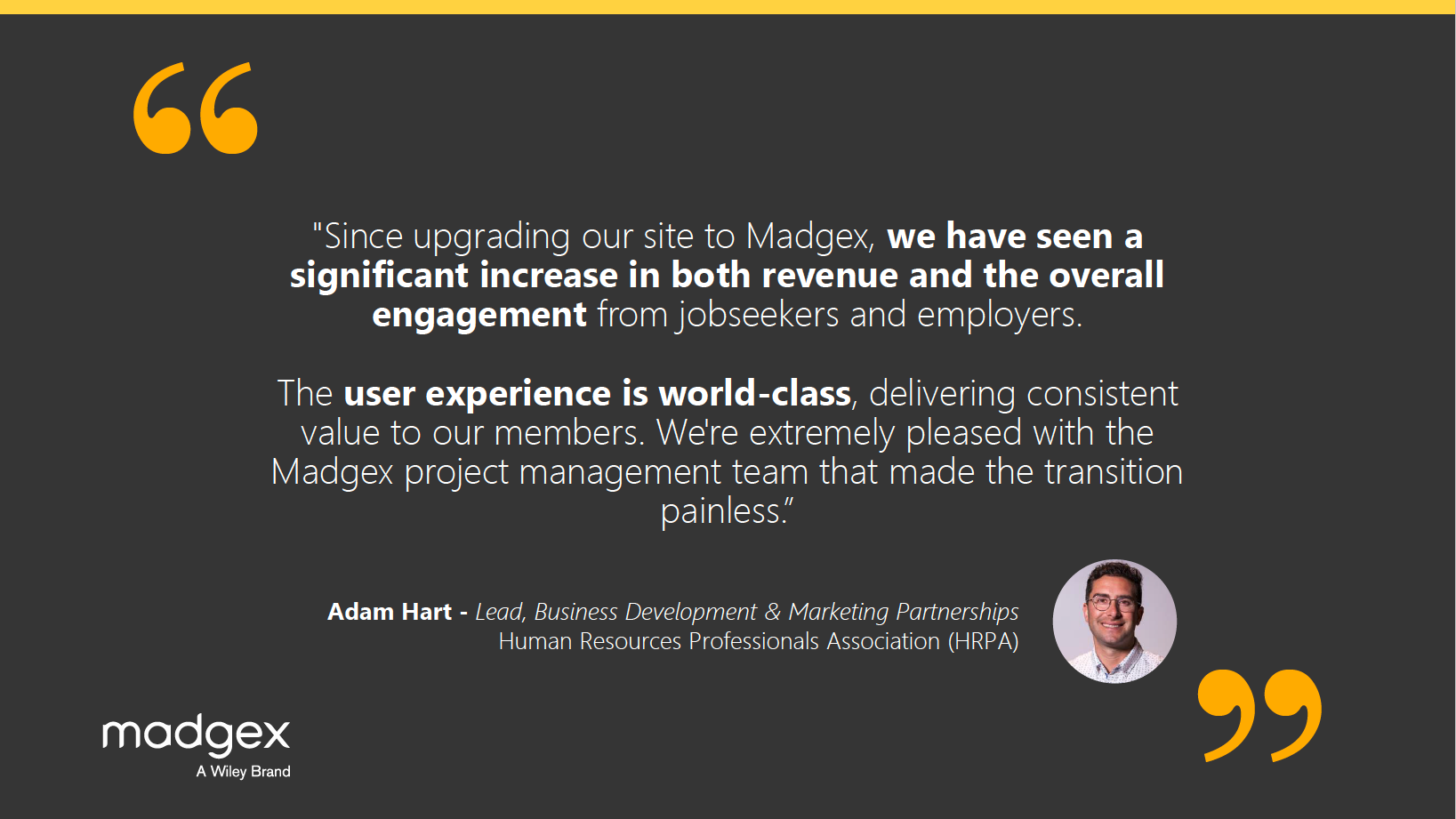 "Since upgrading our site to Madgex, we have seen a significant increase in both revenue and the overall engagement from jobseekers and employers.

The user experience is world-class, delivering consistent value to our members. We're extremely pleased with the Madgex project management team that made the transition painless."

Adam Hart - Lead, Business Development & Marketing Partnerships
Human Resources Professionals Association (HRPA)

madgex
A Wiley Brand